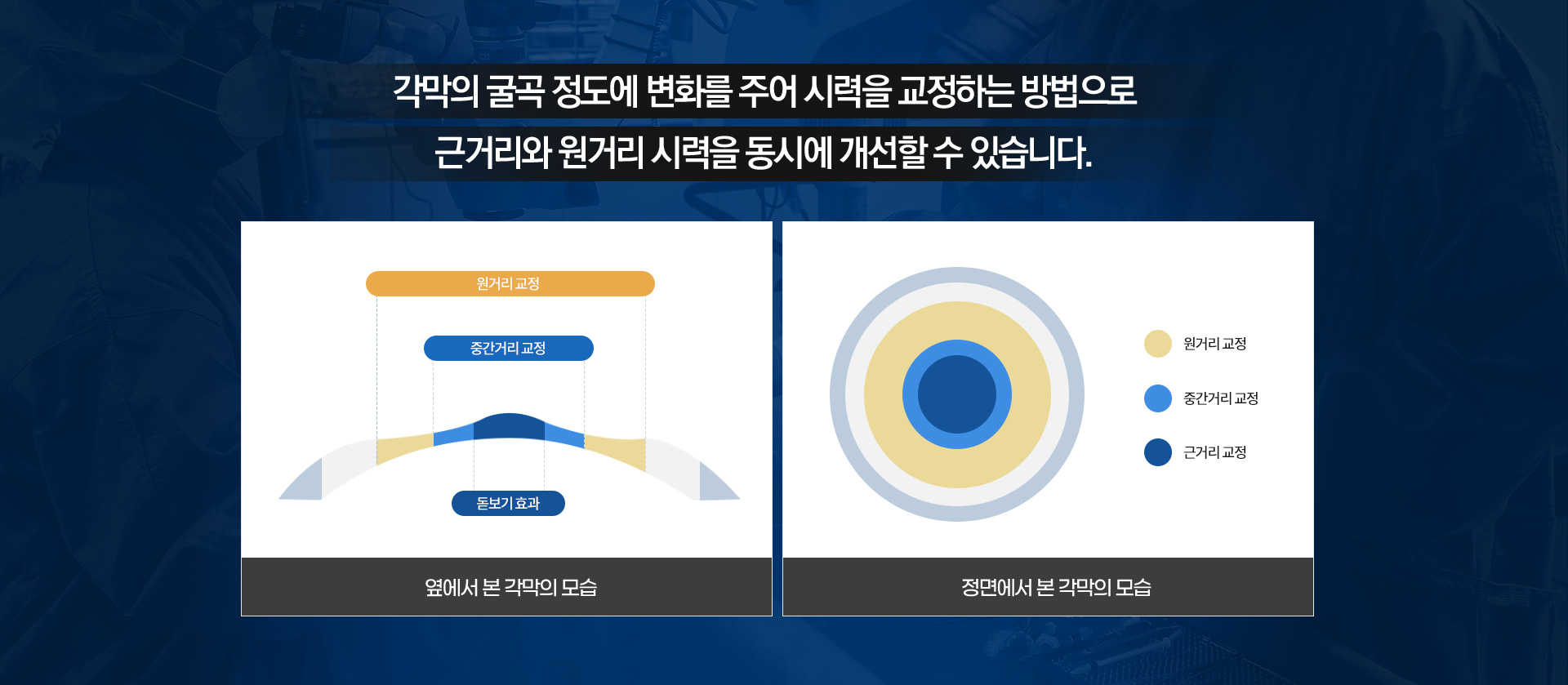 각막의 굴곡 정도에 변화를 주어 시력을 교정하는 방법으로
근거리와 원거리 시력을 동시에 개선할 수 있습니다.

원거리 교정

중간거리 교정

돋보기 효과

옆에서 본 각막의 모습

원거리 교정

중간거리 교정

근거리 교정

정면에서 본 각막의 모습